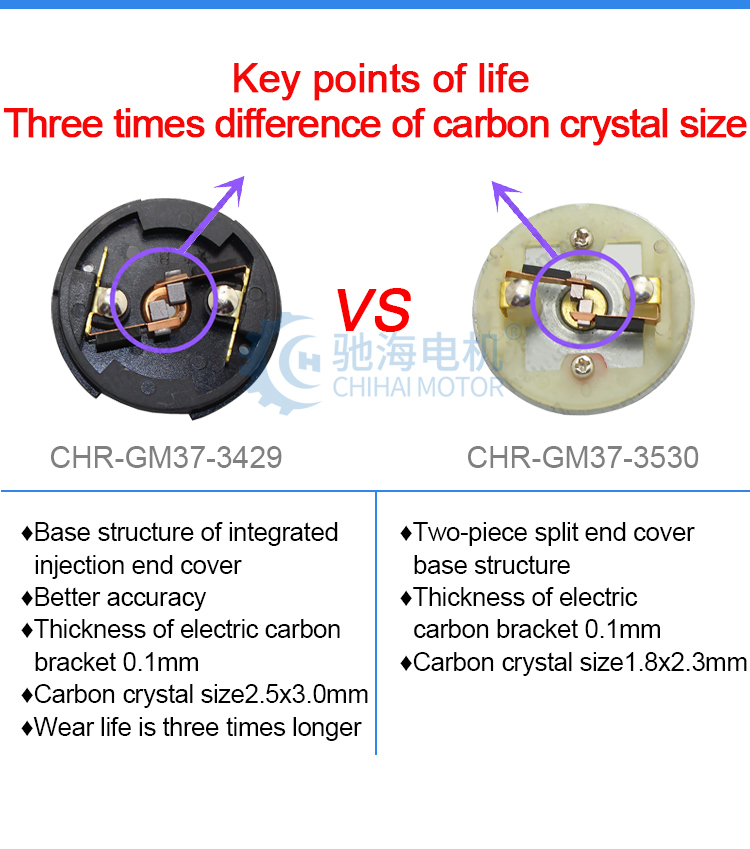 Key points of life
Three times difference of carbon crystal size

VS

驰海电机®
CHIHAI MOTOR

CHR-GM37-3429

CHR-GM37-3530

♦Base structure of integrated injection end cover
♦Better accuracy
♦Thickness of electric carbon bracket 0.1mm
♦Carbon crystal size2.5x3.0mm
♦Wear life is three times longer

♦Two-piece split end cover base structure
♦Thickness of electric carbon bracket 0.1mm
♦Carbon crystal size1.8x2.3mm